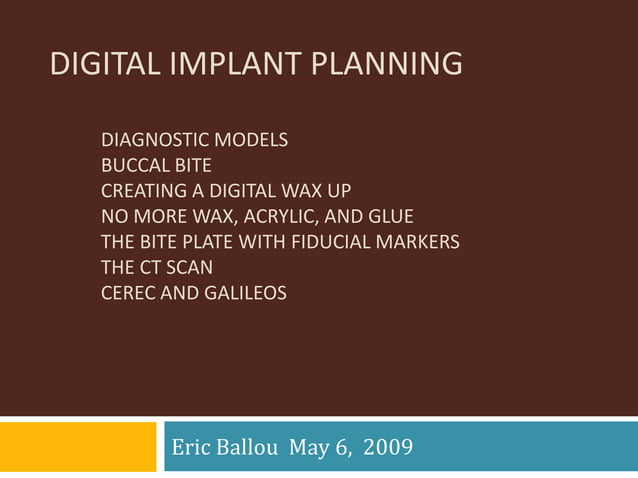 DIGITAL IMPLANT PLANNING

DIAGNOSTIC MODELS
BUCCAL BITE
CREATING A DIGITAL WAX UP
NO MORE WAX, ACRYLIC, AND GLUE
THE BITE PLATE WITH FIDUCIAL MARKERS
THE CT SCAN
CEREC AND GALILEOS

Eric Ballou May 6, 2009